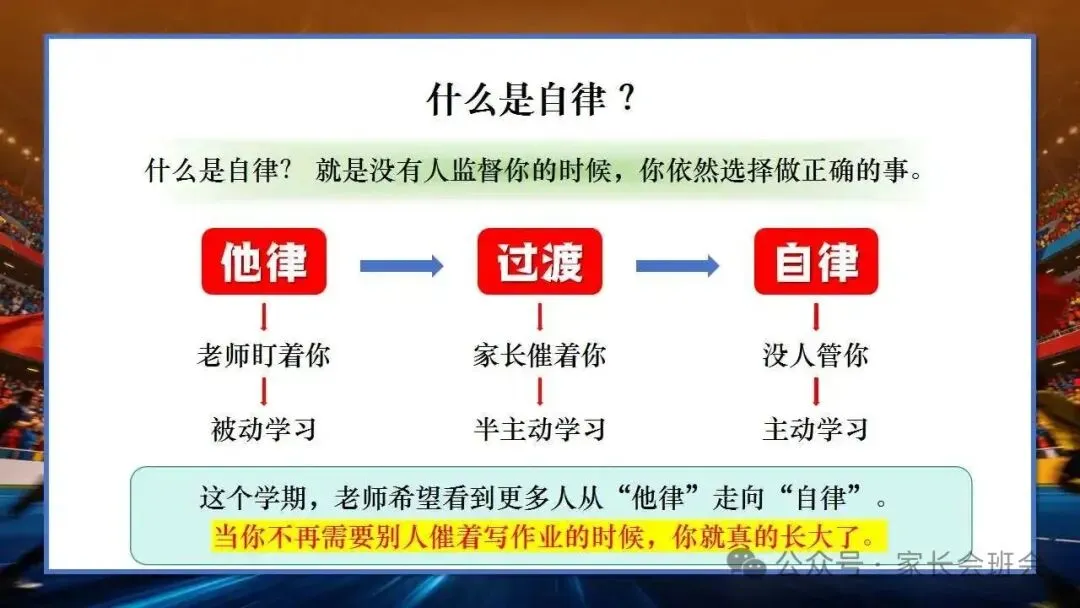 什么是自律？

什么是自律？ 就是没有人监督你的时候，你依然选择做正确的事。

他律

老师盯着你

被动学习

过渡

家长催着你

半主动学习

自律

没人管你

主动学习

这个学期，老师希望看到更多人从“他律”走向“自律”。
当你不再需要别人催着写作业的时候，你就真的长大了。

公众号 · 家长会班会